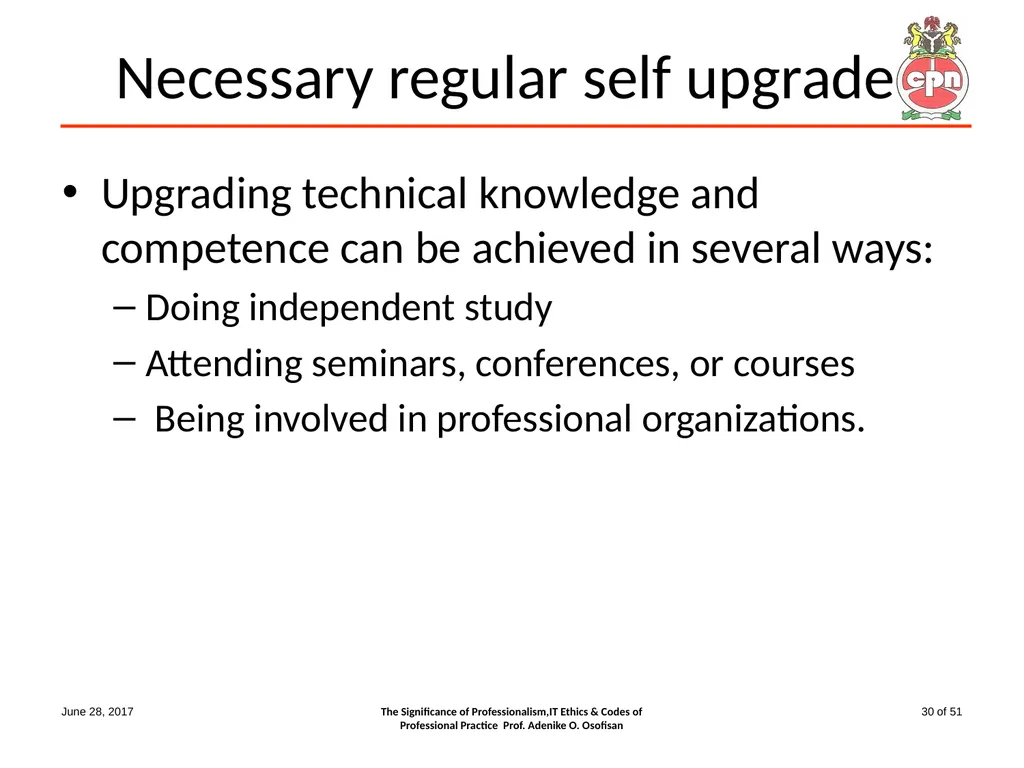 Necessary regular self upgrade

cpn

• Upgrading technical knowledge and competence can be achieved in several ways:

– Doing independent study

– Attending seminars, conferences, or courses

– Being involved in professional organizations.

June 28, 2017

The Significance of Professionalism,IT Ethics & Codes of Professional Practice Prof. Adenike O. Osofisan

30 of 51